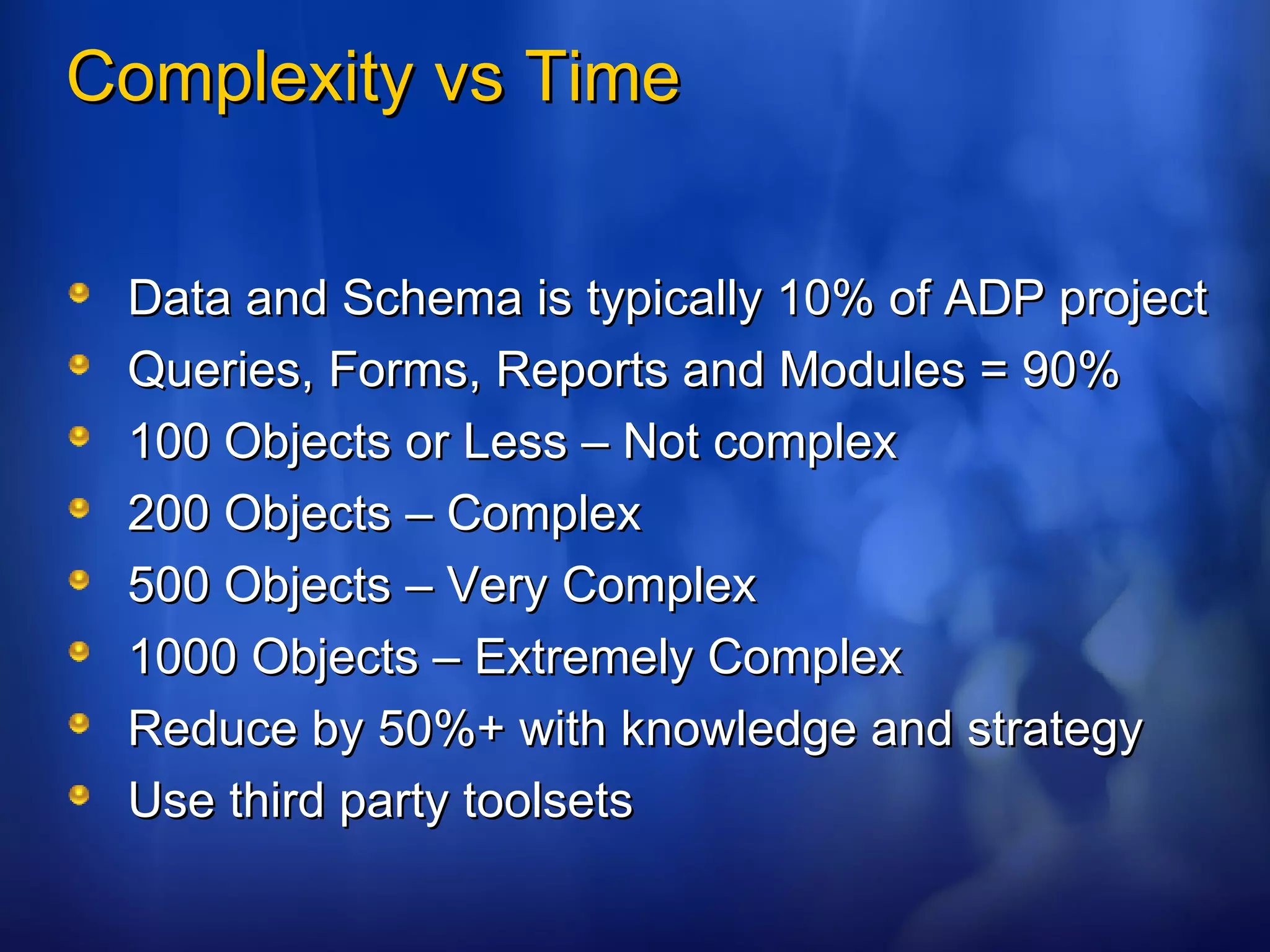 Complexity vs Time

- Data and Schema is typically 10% of ADP project
- Queries, Forms, Reports and Modules = 90%
- 100 Objects or Less – Not complex
- 200 Objects – Complex
- 500 Objects – Very Complex
- 1000 Objects – Extremely Complex
- Reduce by 50%+ with knowledge and strategy
- Use third party toolsets